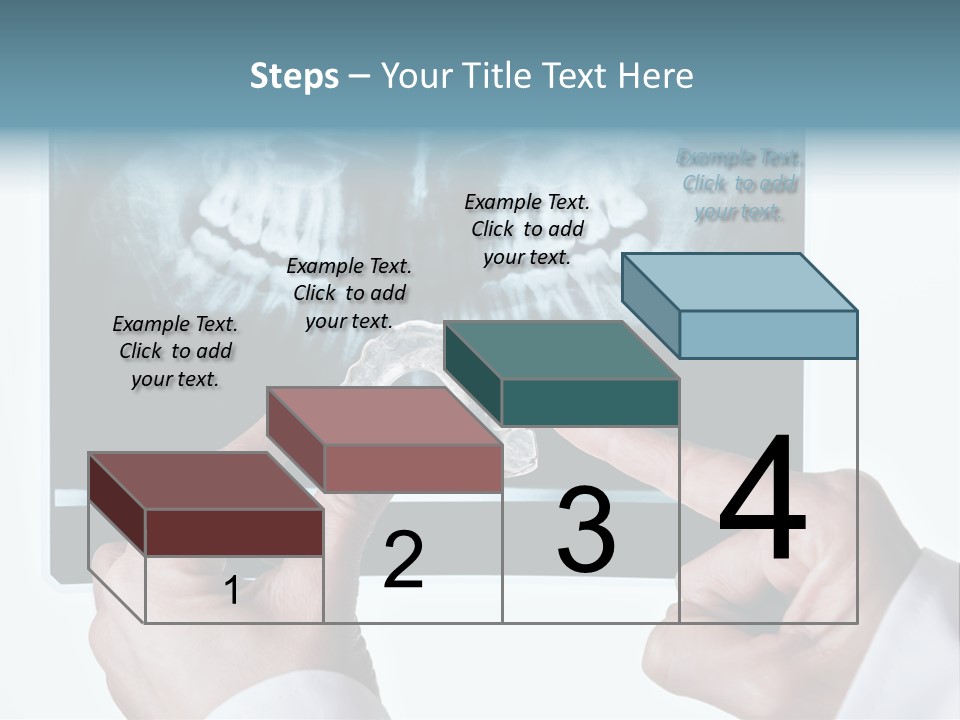 Steps – Your Title Text Here

Example Text. Click to add your text.

Example Text. Click to add your text.

Example Text. Click to add your text.

Example Text. Click to add your text.

1

2

3

4